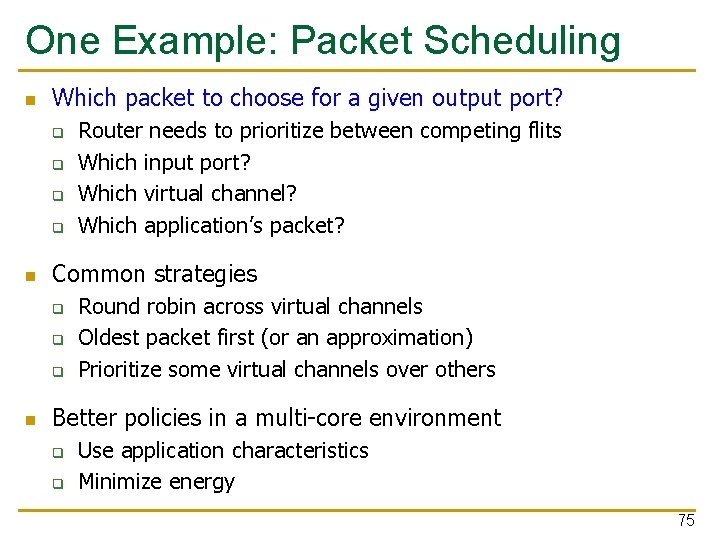 One Example: Packet Scheduling

- Which packet to choose for a given output port?
  - Router needs to prioritize between competing flits
  - Which input port?
  - Which virtual channel?
  - Which application's packet?

- Common strategies
  - Round robin across virtual channels
  - Oldest packet first (or an approximation)
  - Prioritize some virtual channels over others

- Better policies in a multi-core environment
  - Use application characteristics
  - Minimize energy

75